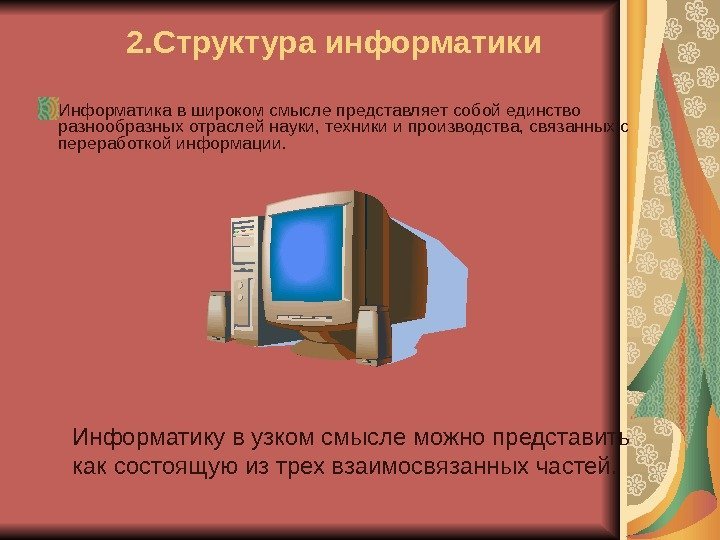 2.Структура информатики

Информатика в широком смысле представляет собой единство разнообразных отраслей науки, техники и производства, связанных с переработкой информации.

Информатику в узком смысле можно представить как состоящую из трех взаимосвязанных частей.